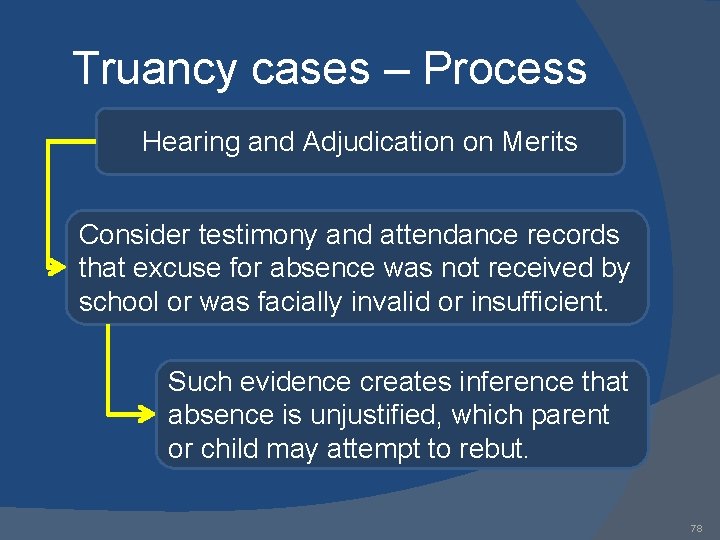 Truancy cases – Process

Hearing and Adjudication on Merits

Consider testimony and attendance records that excuse for absence was not received by school or was facially invalid or insufficient.

Such evidence creates inference that absence is unjustified, which parent or child may attempt to rebut.

78